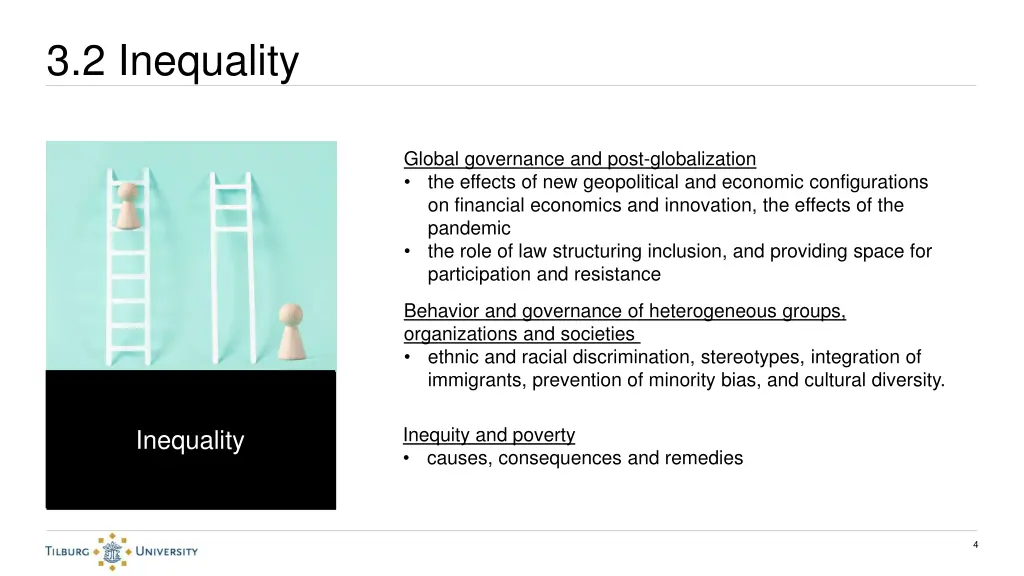 3.2 Inequality

Inequality

Global governance and post-globalization
• the effects of new geopolitical and economic configurations on financial economics and innovation, the effects of the pandemic
• the role of law structuring inclusion, and providing space for participation and resistance

Behavior and governance of heterogeneous groups, organizations and societies
• ethnic and racial discrimination, stereotypes, integration of immigrants, prevention of minority bias, and cultural diversity.

Inequity and poverty
• causes, consequences and remedies

TILBURG UNIVERSITY

4